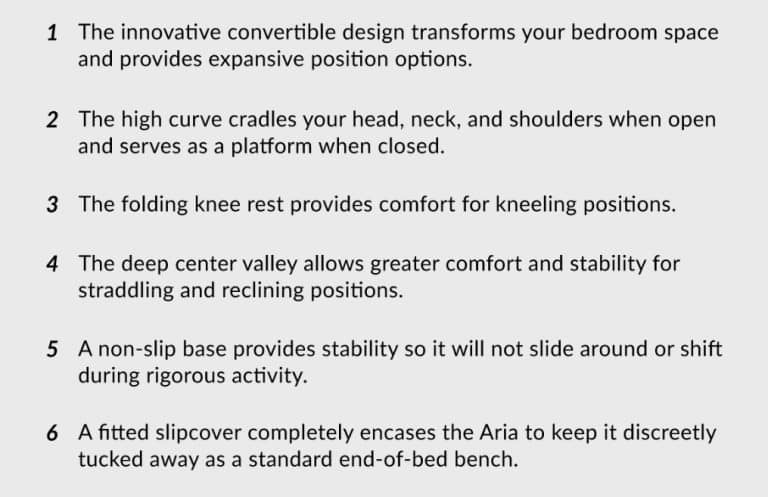 1 The innovative convertible design transforms your bedroom space and provides expansive position options.

2 The high curve cradles your head, neck, and shoulders when open and serves as a platform when closed.

3 The folding knee rest provides comfort for kneeling positions.

4 The deep center valley allows greater comfort and stability for straddling and reclining positions.

5 A non-slip base provides stability so it will not slide around or shift during rigorous activity.

6 A fitted slipcover completely encases the Aria to keep it discreetly tucked away as a standard end-of-bed bench.